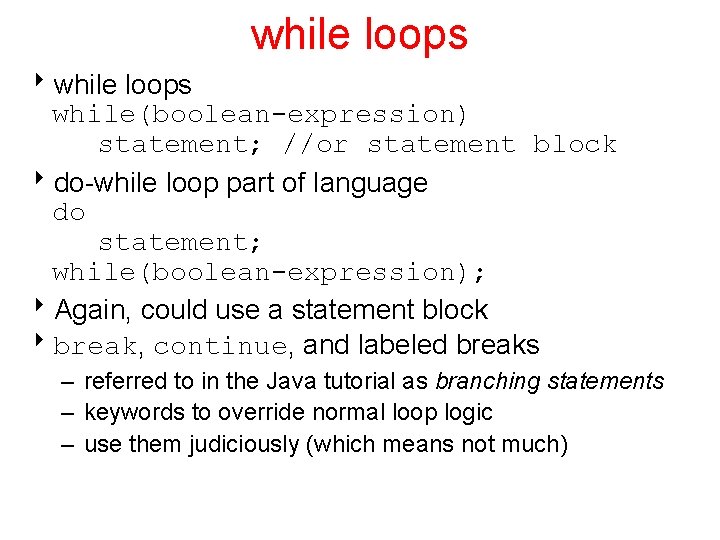 while loops

‣ while loops
while(boolean-expression)
statement; //or statement block

‣ do-while loop part of language
do
statement;
while(boolean-expression);

‣ Again, could use a statement block

‣ break, continue, and labeled breaks
– referred to in the Java tutorial as branching statements
– keywords to override normal loop logic
– use them judiciously (which means not much)